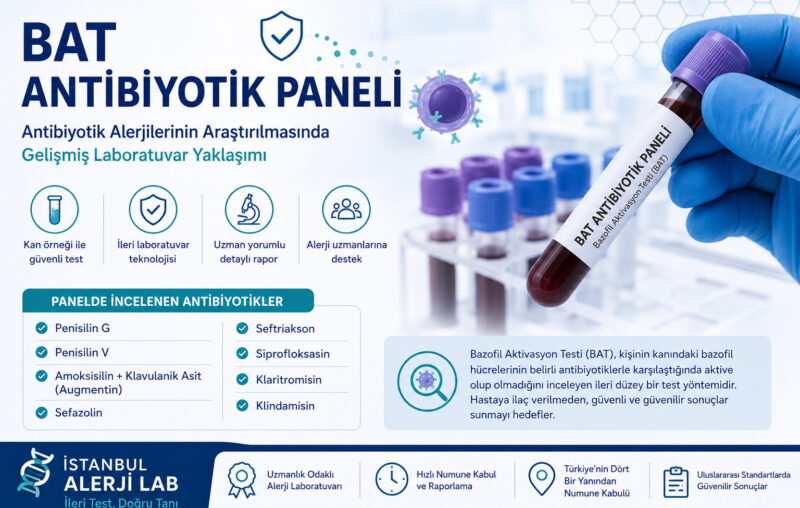 BAT
ANTİBİYOTİK PANELİ

Antibiyotik Alerjilerinin Araştırılmasında
Gelişmiş Laboratuvar Yaklaşımı

Kan örneği ile güvenli test

İleri laboratuvar teknolojisi

Uzman yorumlu detaylı rapor

Alerji uzmanlarına destek

BAT ANTİBİYOTİK PANELİ
Bazofil Aktivasyon Testi (BAT)

PANELDE İNCELENEN ANTİBİYOTİKLER

Penisilin G
Penisilin V
Amoksisilin + Klavulanik Asit (Augmentin)
Sefazolin
Seftriakson
Siprofloksasin
Klaritromisin
Klindamisin

Bazofil Aktivasyon Testi (BAT), kişinin kanındaki bazofil hücrelerinin belirli antibiyotiklerle karşılaştığında aktive olup olmadığını inceleyen ileri düzey bir test yöntemidir. Hastaya ilaç verilmeden, güvenli ve güvenilir sonuçlar sunmayı hedefler.

İSTANBUL
ALERJİ LAB
İleri Test, Doğru Tanı

Uzmanlık Odaklı Alerji Laboratuvarı

Hızlı Numune Kabul ve Raporlama

Türkiye'nin Dört Bir Yanından Numune Kabulü

Uluslararası Standartlarda Güvenilir Sonuçlar